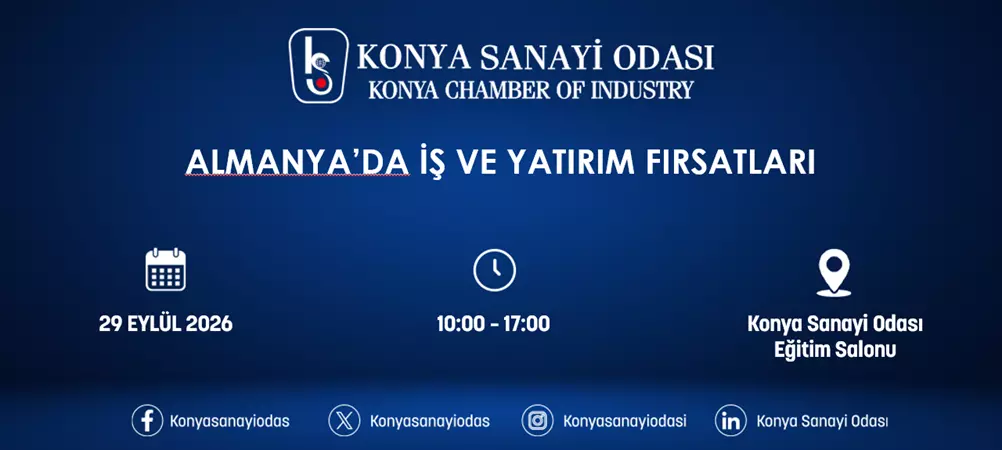 KONYA SANAYİ ODASI
KONYA CHAMBER OF INDUSTRY

ALMANYA'DA İŞ VE YATIRIM FIRSATLARI

29 EYLÜL 2026

10:00 - 17:00

Konya Sanayi Odası
Eğitim Salonu

Konyasanayiodas
Konyasanayiodas
Konyasanayiodasi
Konya Sanayi Odası